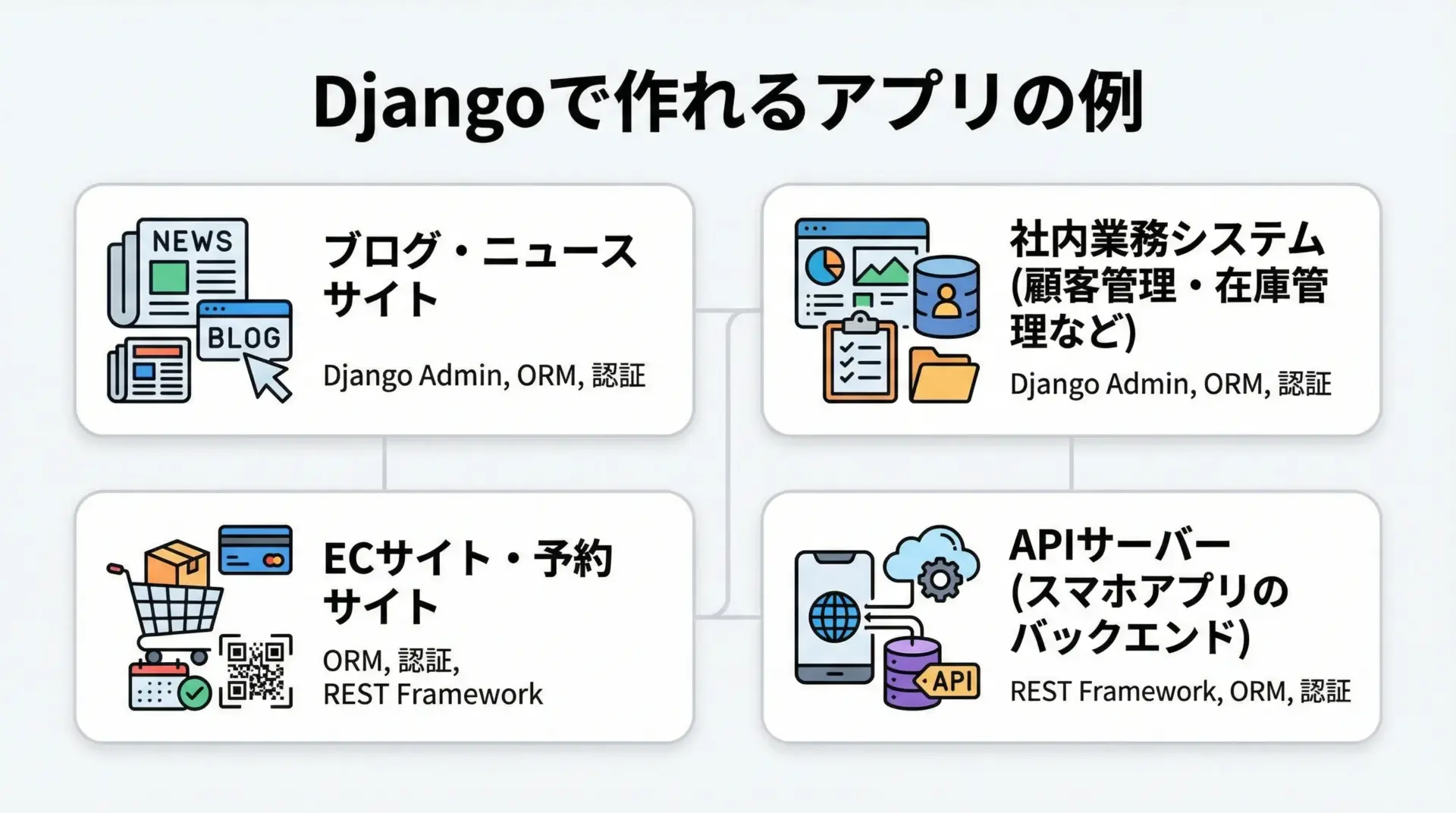 Djangoで作れるアプリの例

NEWS

BLOG

ブログ・ニュースサイト

Django Admin, ORM, 認証

社内業務システム(顧客管理・在庫管理など)

Django Admin, ORM, 認証

ECサイト・予約サイト

ORM, 認証, REST Framework

API

APIサーバー(スマホアプリのバックエンド)

REST Framework, ORM, 認証